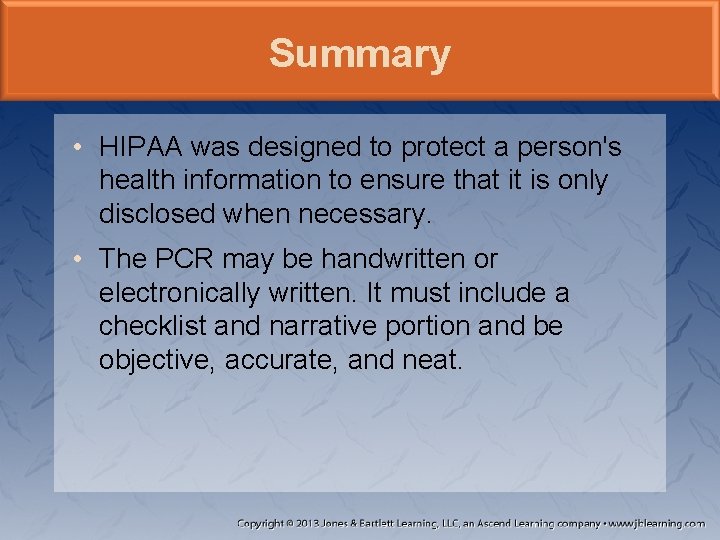 Summary

• HIPAA was designed to protect a person's health information to ensure that it is only disclosed when necessary.

• The PCR may be handwritten or electronically written. It must include a checklist and narrative portion and be objective, accurate, and neat.

Copyright © 2013 Jones & Bartlett Learning, LLC, an Ascend Learning company • www.jblearning.com